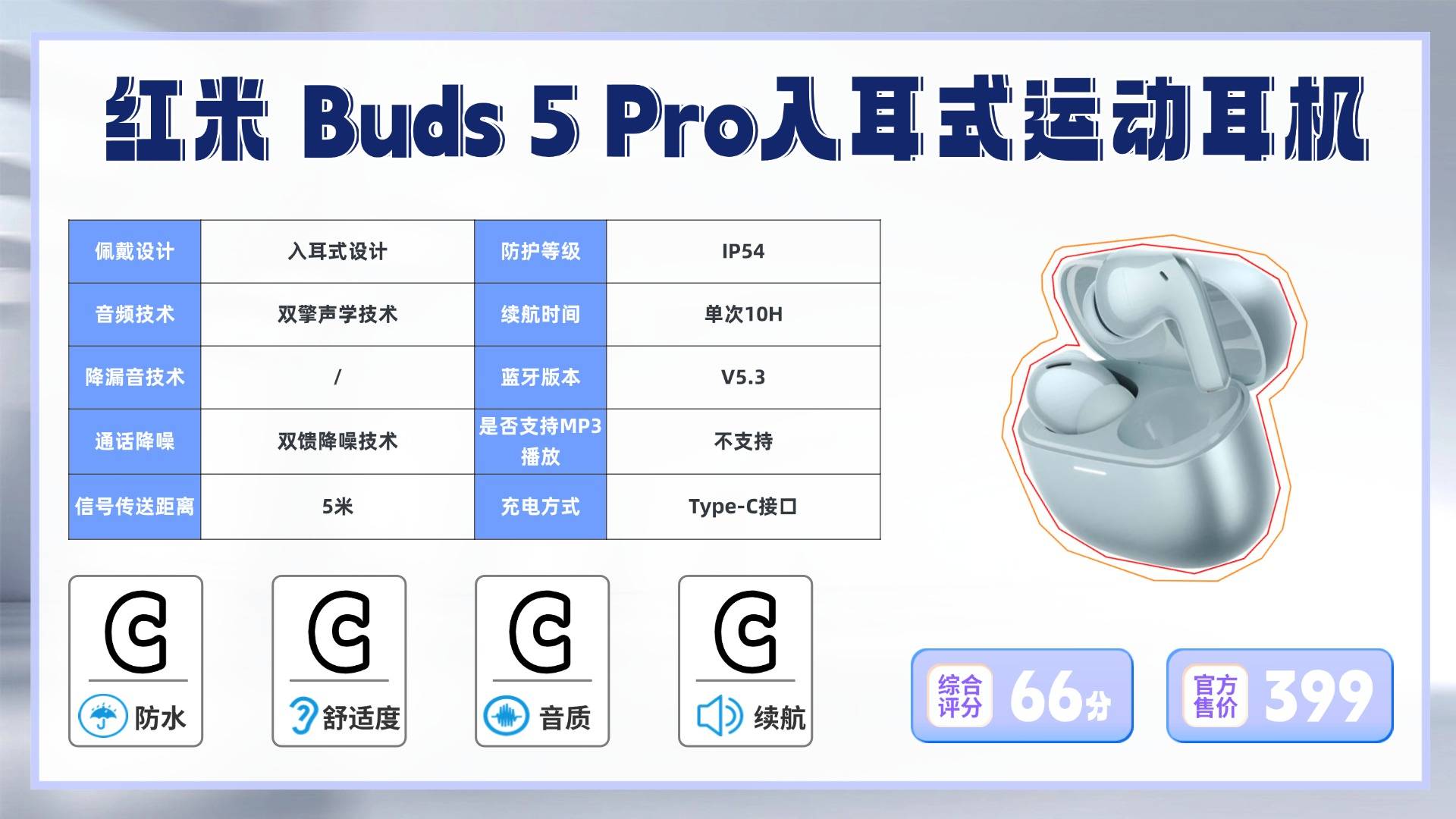 红米 Buds 5 Pro入耳式运动耳机

| 佩戴设计 | 入耳式设计 | 防护等级 | IP54 |
|---|---|---|---|
| 音频技术 | 双擎声学技术 | 续航时间 | 单次10H |
| 降漏音技术 | / | 蓝牙版本 | V5.3 |
| 通话降噪 | 双馈降噪技术 | 是否支持MP3播放 | 不支持 |
| 信号传送距离 | 5米 | 充电方式 | Type-C接口 |

C
防水

C
舒适度

C
音质

C
续航

综合评分 66分

官方售价 399